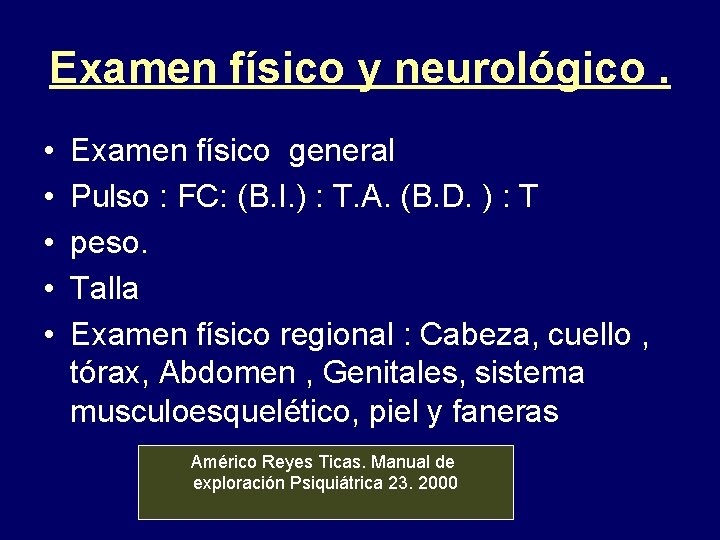 Examen físico y neurológico .

• Examen físico general
• Pulso : FC: (B.I.) : T.A. (B.D. ) : T
• peso.
• Talla
• Examen físico regional : Cabeza, cuello , tórax, Abdomen , Genitales, sistema musculoesquelético, piel y faneras

Américo Reyes Ticas. Manual de exploración Psiquiátrica 23. 2000